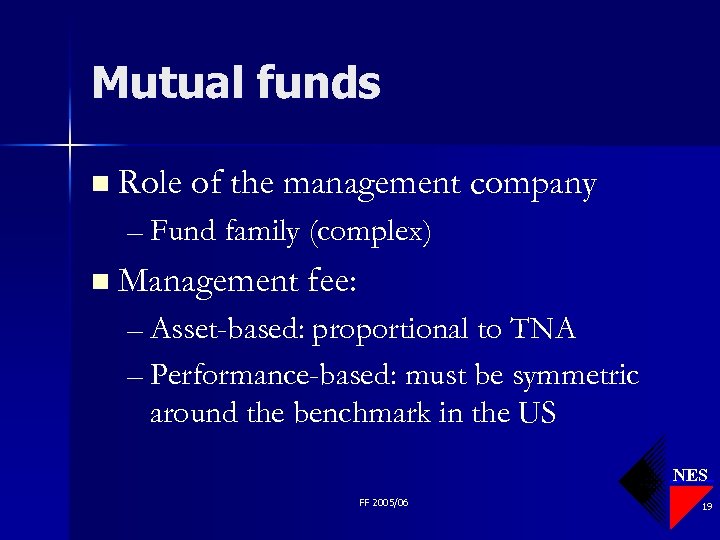 Mutual funds

■ Role of the management company
– Fund family (complex)

■ Management fee:
– Asset-based: proportional to TNA
– Performance-based: must be symmetric around the benchmark in the US

FF 2005/06

NES

19